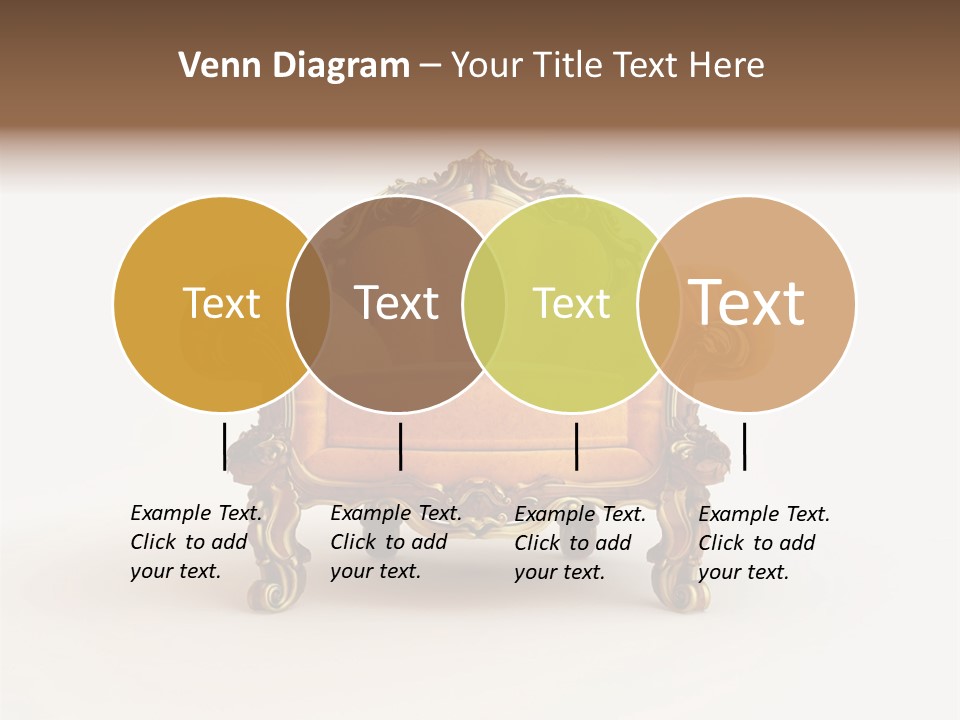 Venn Diagram – Your Title Text Here

Text

Text

Text

Text

Example Text. Click to add your text.

Example Text. Click to add your text.

Example Text. Click to add your text.

Example Text. Click to add your text.